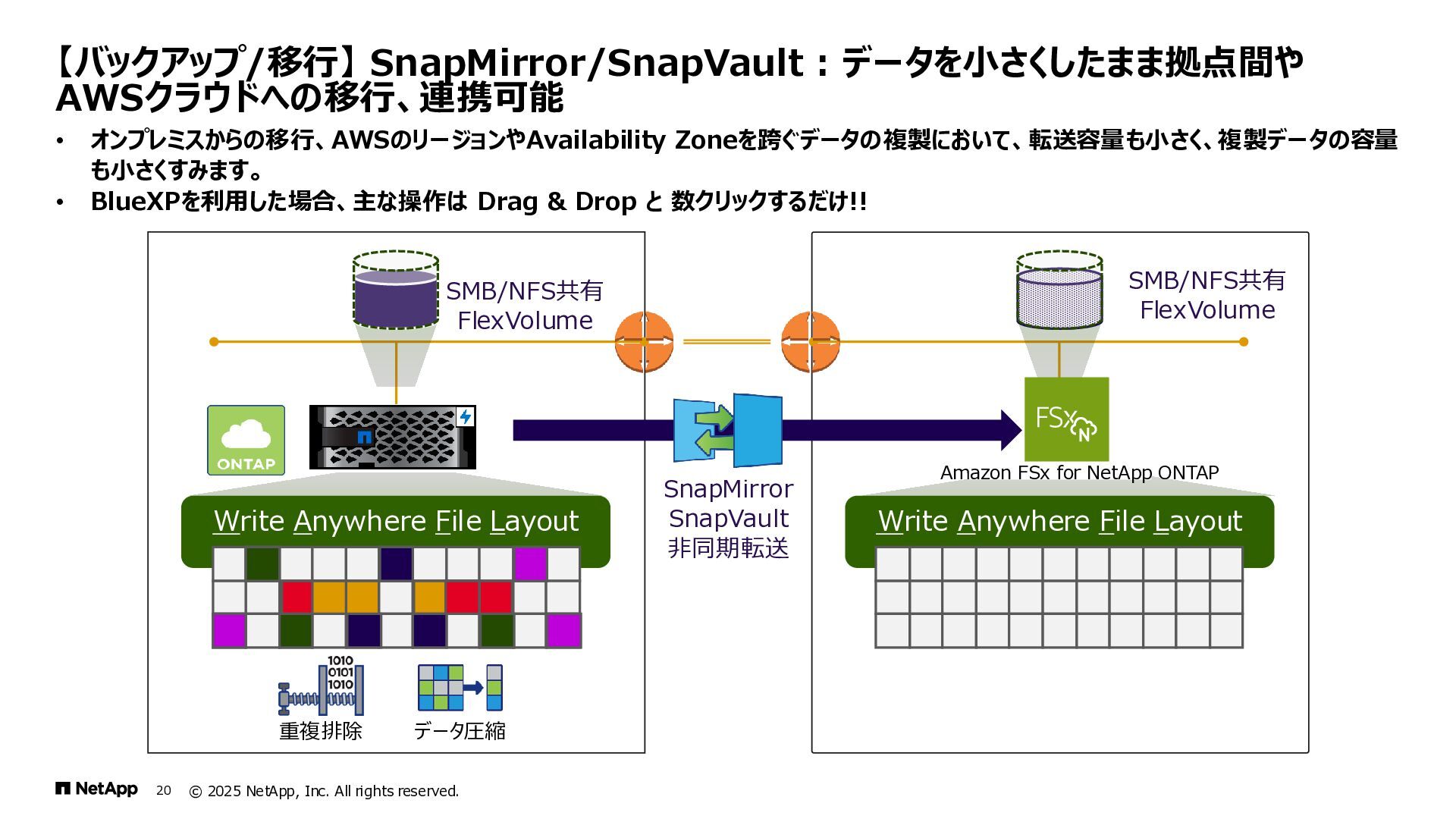 【バックアップ/移行】SnapMirror/SnapVault：データを小さくしたまま拠点間やAWSクラウドへの移行、連携可能

• オンプレミスからの移行、AWSのリージョンやAvailability Zoneを跨ぐデータの複製において、転送容量も小さく、複製データの容量も小さくすみます。
• BlueXPを利用した場合、主な操作は Drag & Drop と 数クリックするだけ!!

SMB/NFS共有
FlexVolume

ONTAP

Write Anywhere File Layout

1010
0101
1010

重複排除

データ圧縮

SnapMirror
SnapVault
非同期転送

SMB/NFS共有
FlexVolume

FSx N

Amazon FSx for NetApp ONTAP

Write Anywhere File Layout

NetApp 20 © 2025 NetApp, Inc. All rights reserved.